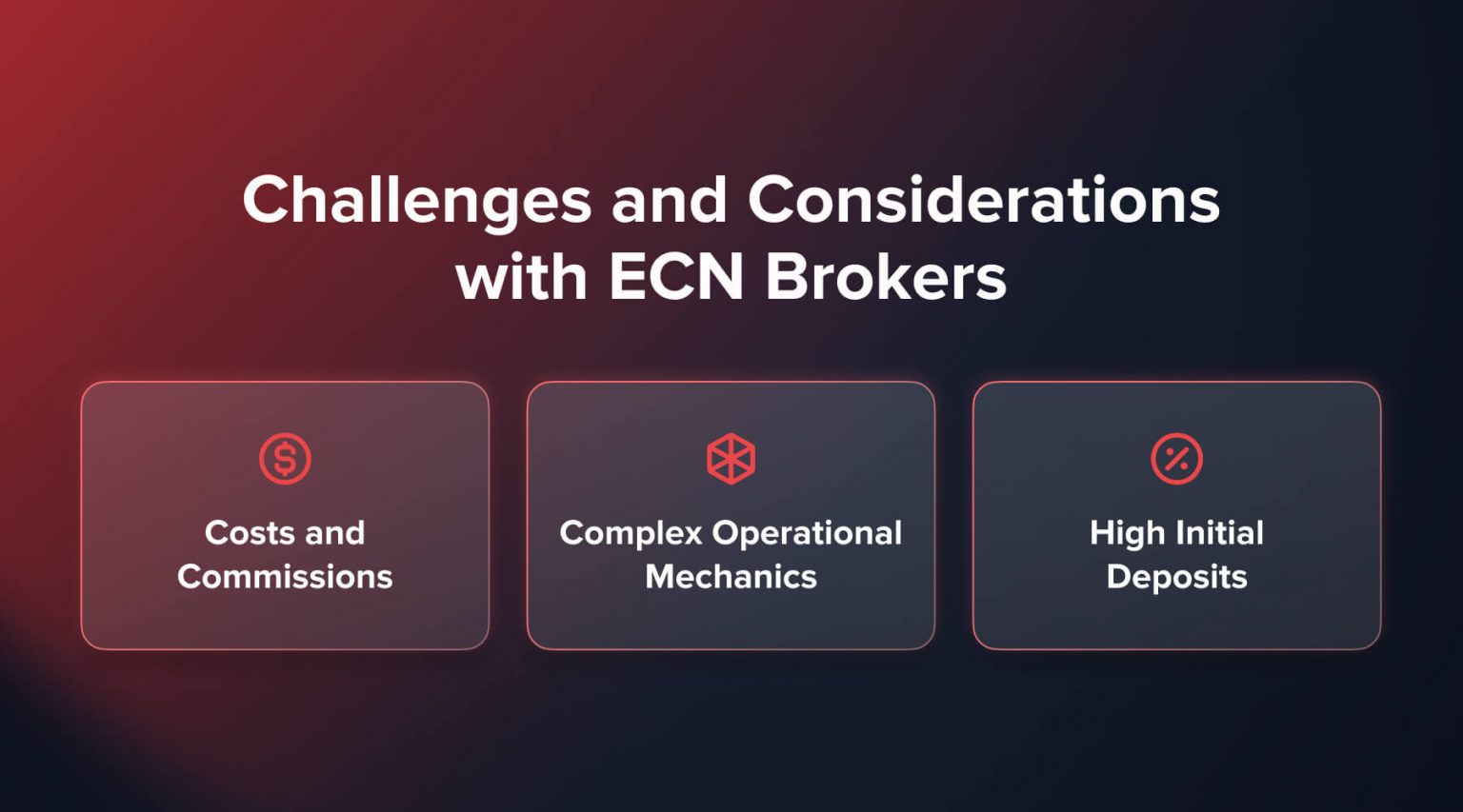 Challenges and Considerations with ECN Brokers

Costs and Commissions

Complex Operational Mechanics

High Initial Deposits